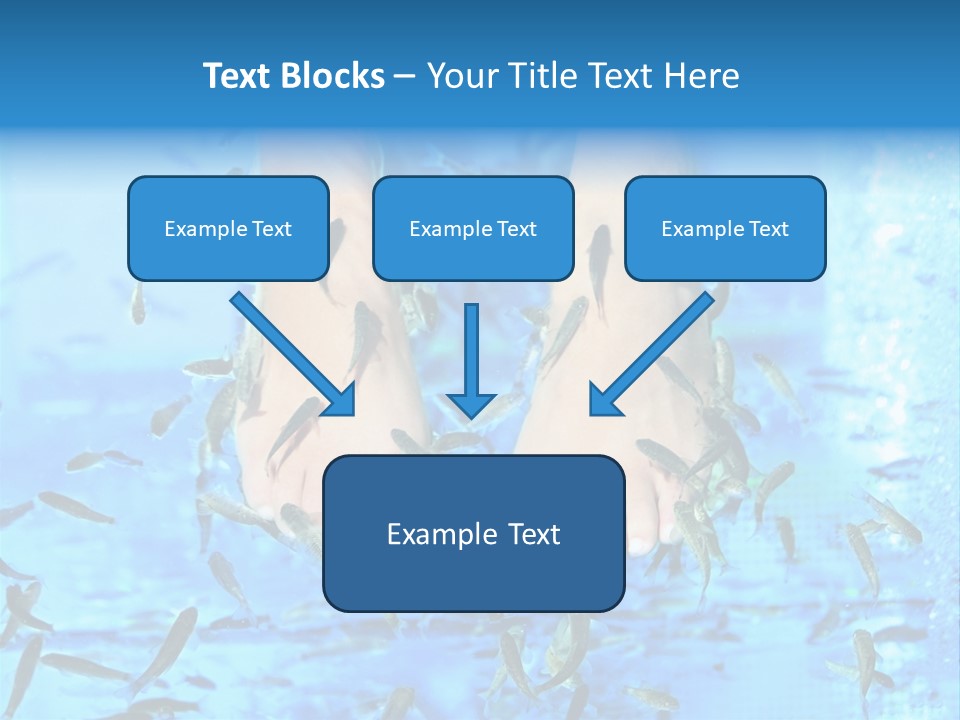 Text Blocks – Your Title Text Here

Example Text

Example Text

Example Text

Example Text